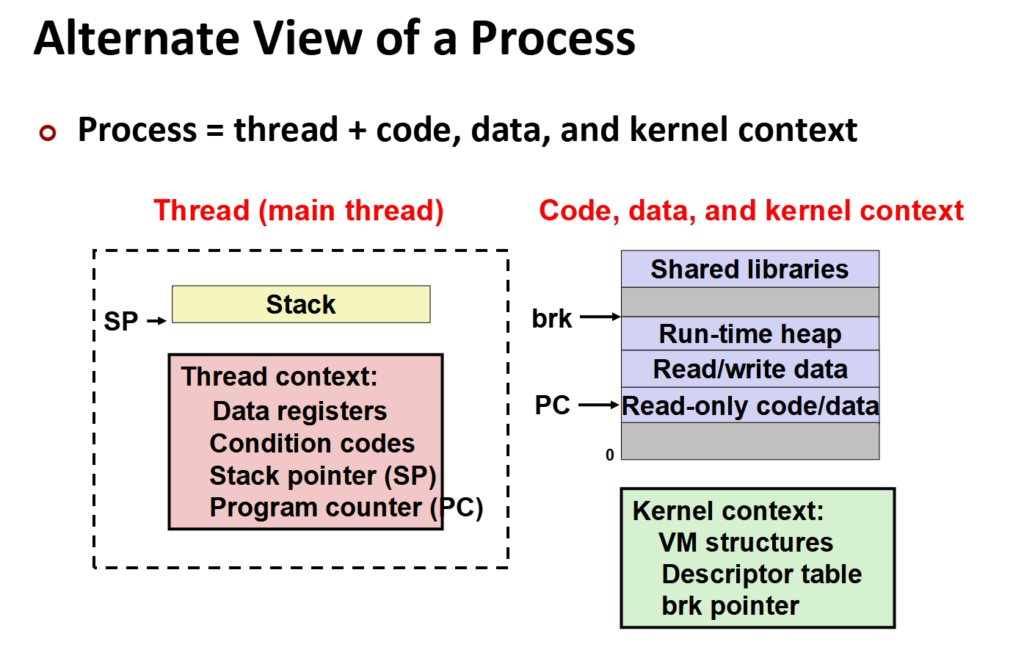 Alternate View of a Process

Process = thread + code, data, and kernel context

Thread (main thread)

SP

Stack

Thread context:
Data registers
Condition codes
Stack pointer (SP)
Program counter (PC)

Code, data, and kernel context

Shared libraries

brk

Run-time heap

Read/write data

PC

Read-only code/data

0

Kernel context:
VM structures
Descriptor table
brk pointer